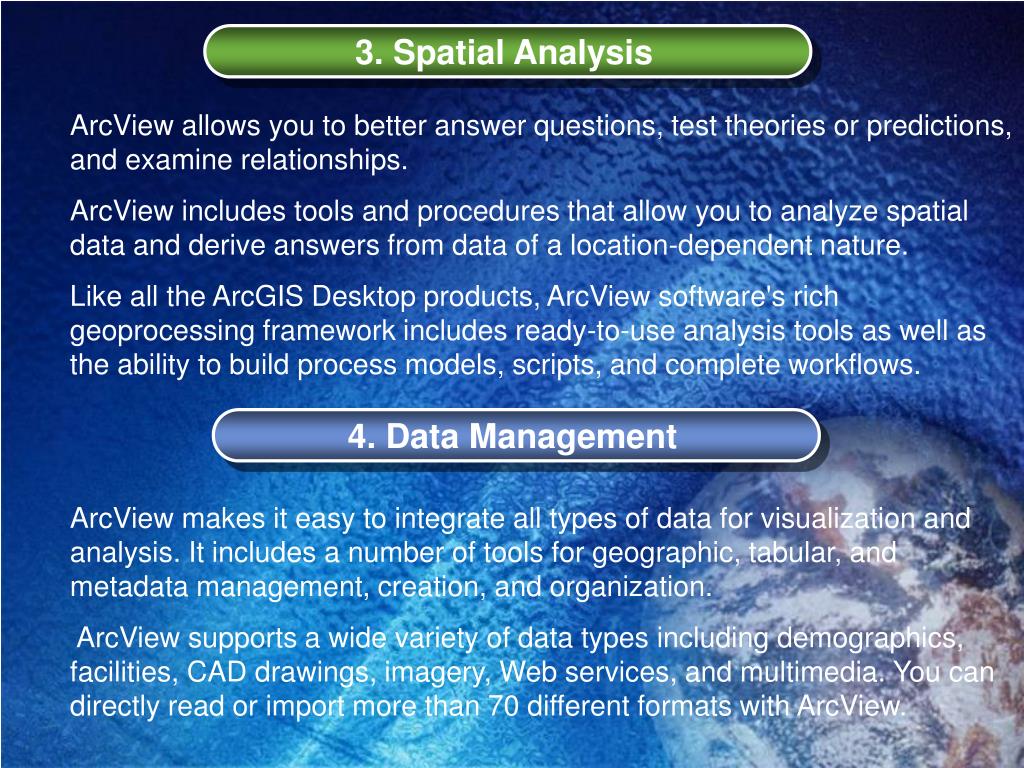 3. Spatial Analysis

ArcView allows you to better answer questions, test theories or predictions, and examine relationships.

ArcView includes tools and procedures that allow you to analyze spatial data and derive answers from data of a location-dependent nature.

Like all the ArcGIS Desktop products, ArcView software's rich geoprocessing framework includes ready-to-use analysis tools as well as the ability to build process models, scripts, and complete workflows.

4. Data Management

ArcView makes it easy to integrate all types of data for visualization and analysis. It includes a number of tools for geographic, tabular, and metadata management, creation, and organization.

ArcView supports a wide variety of data types including demographics, facilities, CAD drawings, imagery, Web services, and multimedia. You can directly read or import more than 70 different formats with ArcView.